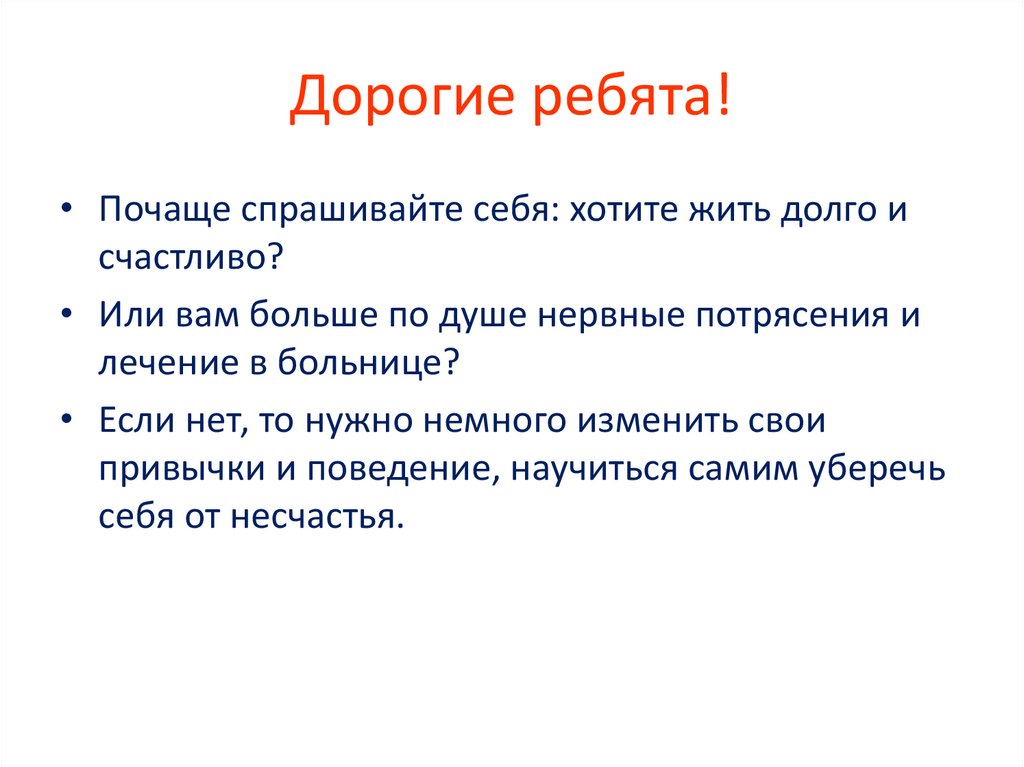 Дорогие ребята!

• Почаще спрашивайте себя: хотите жить долго и счастливо?

• Или вам больше по душе нервные потрясения и лечение в больнице?

• Если нет, то нужно немного изменить свои привычки и поведение, научиться самим уберечь себя от несчастья.